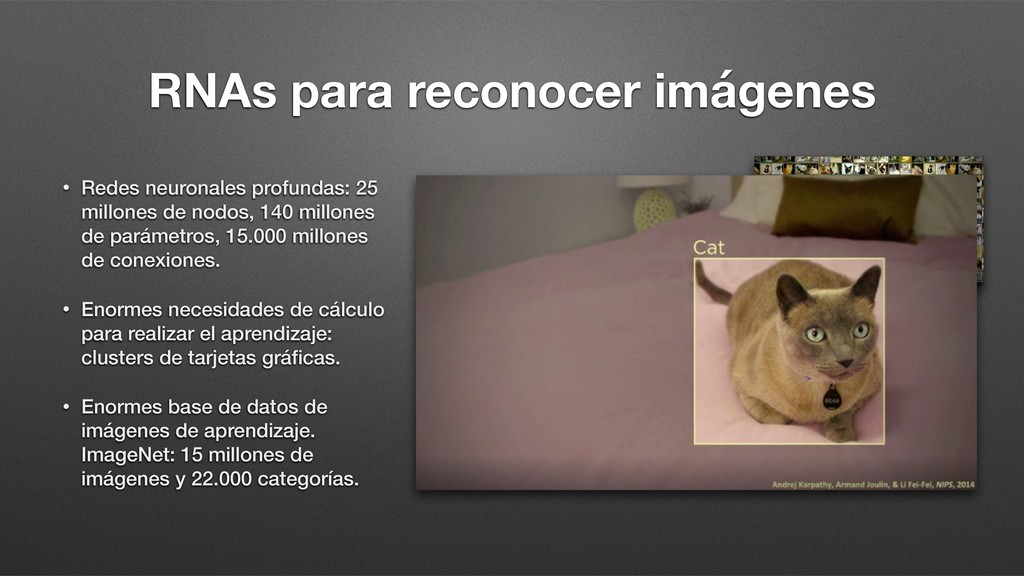 RNAs para reconocer imágenes

• Redes neuronales profundas: 25 millones de nodos, 140 millones de parámetros, 15.000 millones de conexiones.

• Enormes necesidades de cálculo para realizar el aprendizaje: clusters de tarjetas gráficas.

• Enormes base de datos de imágenes de aprendizaje. ImageNet: 15 millones de imágenes y 22.000 categorías.

Cat

Andrej Karpathy, Armand Joulin, & Li Fei-Fei, NIPS, 2014